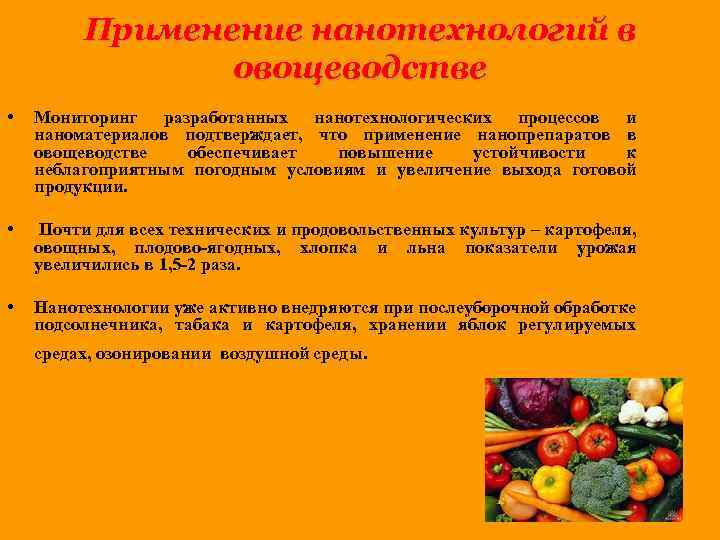 Применение нанотехнологий в овощеводстве

• Мониторинг разработанных нанотехнологических процессов и наноматериалов подтверждает, что применение нанопрепаратов в овощеводстве обеспечивает повышение устойчивости к неблагоприятным погодным условиям и увеличение выхода готовой продукции.

• Почти для всех технических и продовольственных культур – картофеля, овощных, плодово-ягодных, хлопка и льна показатели урожая увеличились в 1,5-2 раза.

• Нанотехнологии уже активно внедряются при послеуборочной обработке подсолнечника, табака и картофеля, хранении яблок регулируемых средах, озонировании воздушной среды.